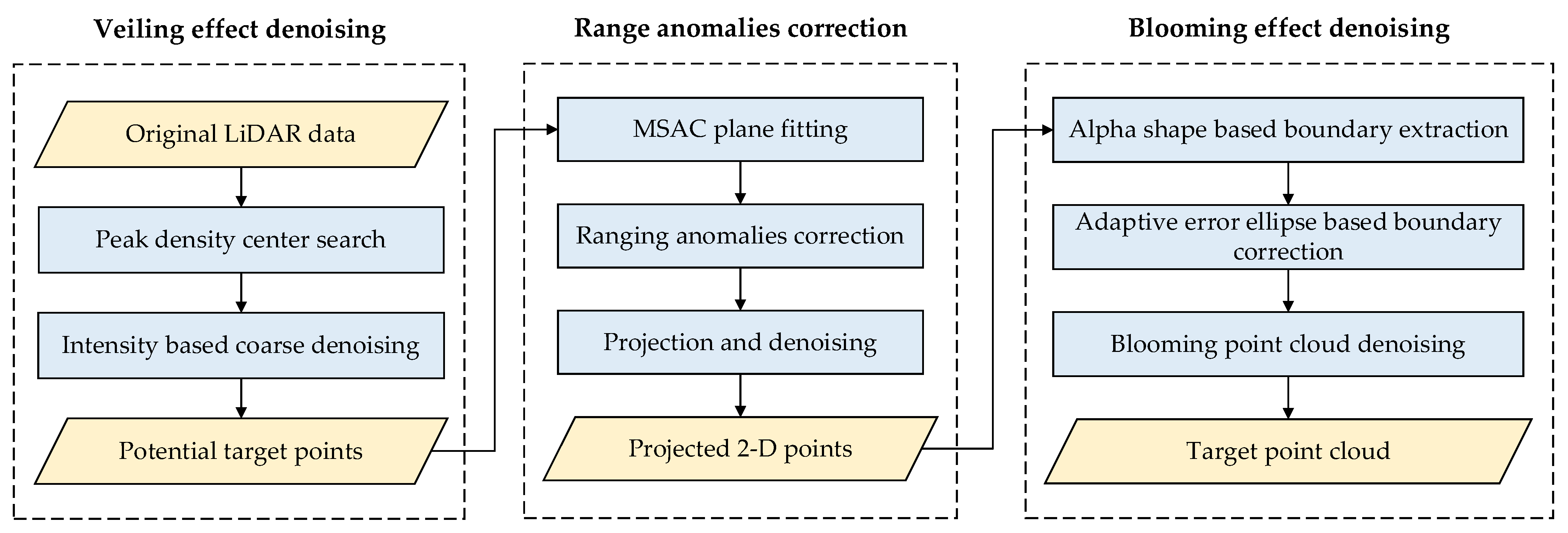 Veiling effect denoising

Original LiDAR data

Peak density center search

Intensity based coarse denoising

Potential target points

Range anomalies correction

MSAC plane fitting

Ranging anomalies correction

Projection and denoising

Projected 2-D points

Blooming effect denoising

Alpha shape based boundary extraction

Adaptive error ellipse based boundary correction

Blooming point cloud denoising

Target point cloud